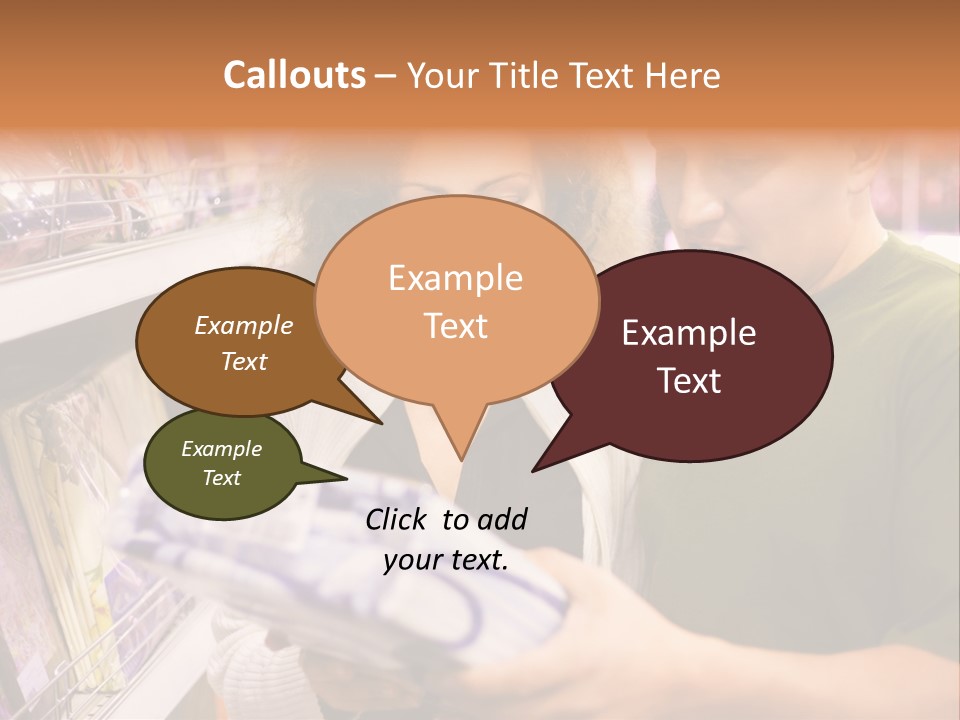 Callouts – Your Title Text Here

Example Text

Example Text

Example Text

Example Text

Click to add your text.